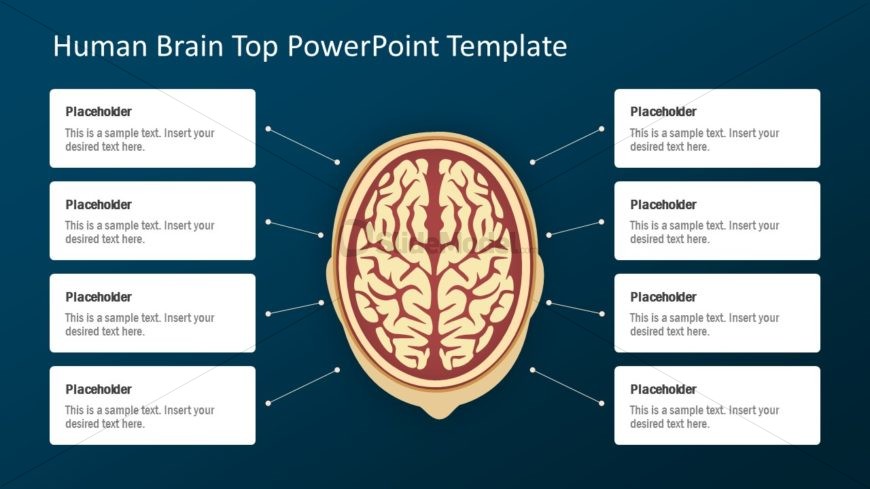 Human Brain Top PowerPoint Template

Placeholder
This is a sample text. Insert your desired text here.

Placeholder
This is a sample text. Insert your desired text here.

Placeholder
This is a sample text. Insert your desired text here.

Placeholder
This is a sample text. Insert your desired text here.

Placeholder
This is a sample text. Insert your desired text here.

Placeholder
This is a sample text. Insert your desired text here.

Placeholder
This is a sample text. Insert your desired text here.

Placeholder
This is a sample text. Insert your desired text here.